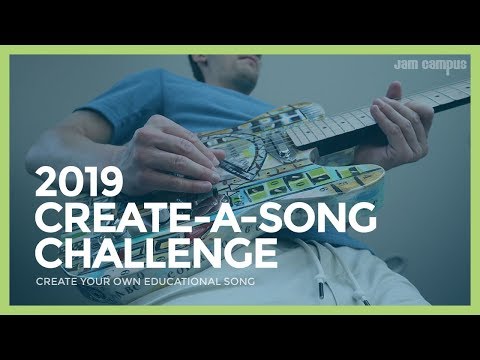 jam campus

2019
CREATE-A-SONG
CHALLENGE

CREATE YOUR OWN EDUCATIONAL SONG